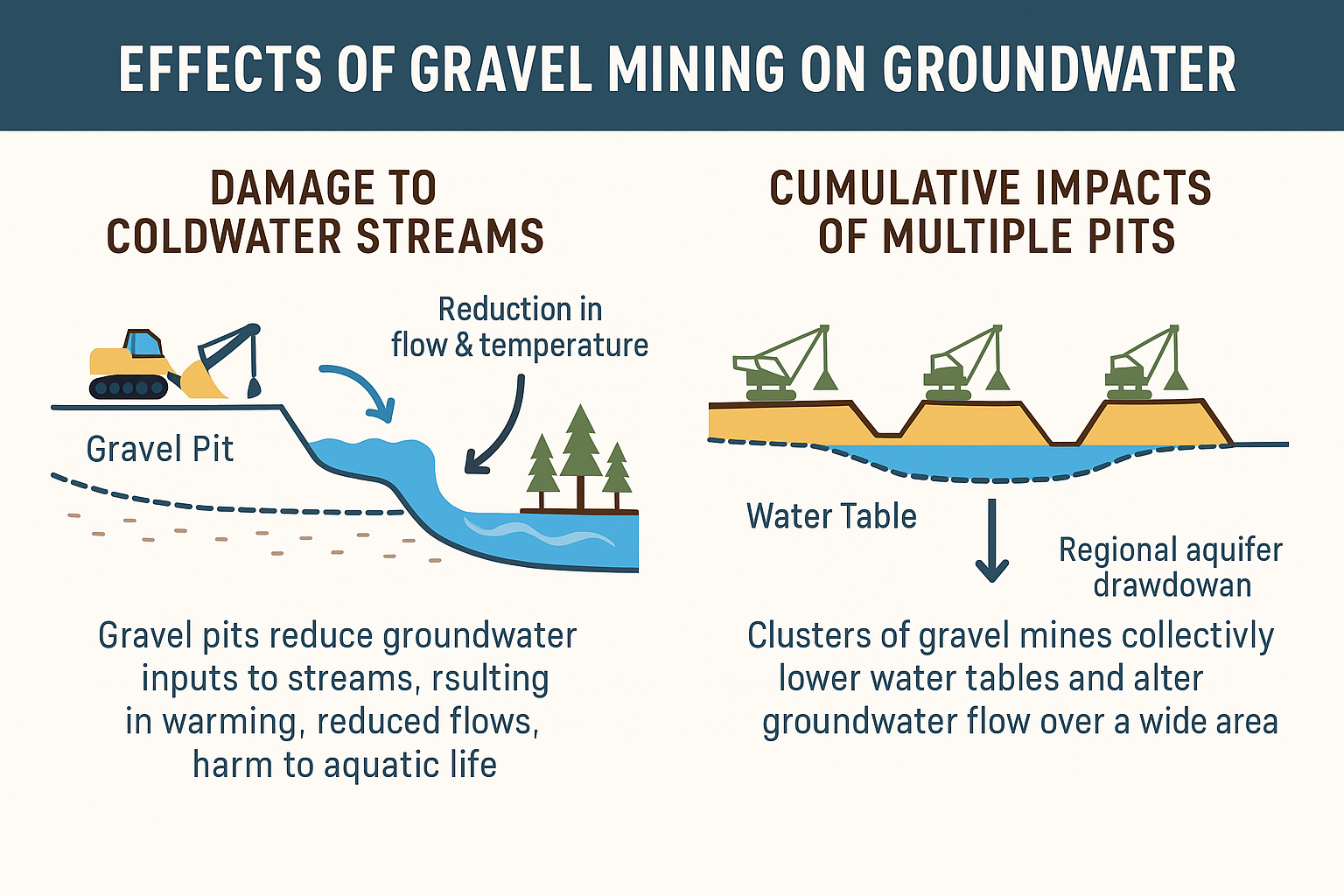 EFFECTS OF GRAVEL MINING ON GROUNDWATER

DAMAGE TO COLDWATER STREAMS

Reduction in flow & temperature

Gravel Pit

Gravel pits reduce groundwater inputs to streams, rsulting in warming, reduced flows, harm to aquatic life

CUMULATIVE IMPACTS OF MULTIPLE PITS

Water Table

Regional aquifer drawdowan

Clusters of gravel mines collectivly lower water tables and alter groundwater flow over a wide area